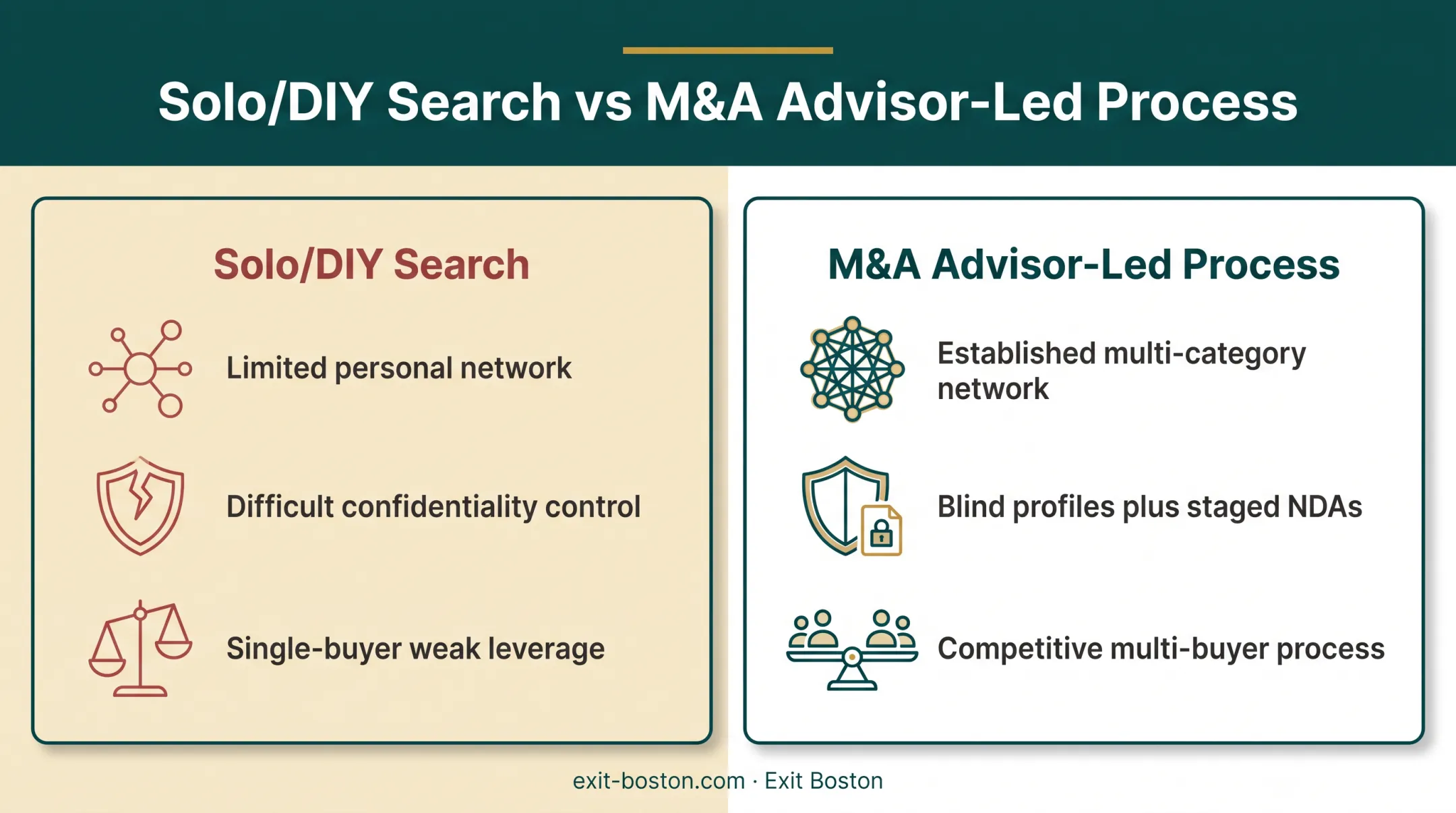 Solo/DIY Search vs M&A Advisor-Led Process

Solo/DIY Search

Limited personal network

Difficult confidentiality control

Single-buyer weak leverage

M&A Advisor-Led Process

Established multi-category network

Blind profiles plus staged NDAs

Competitive multi-buyer process

exit-boston.com · Exit Boston